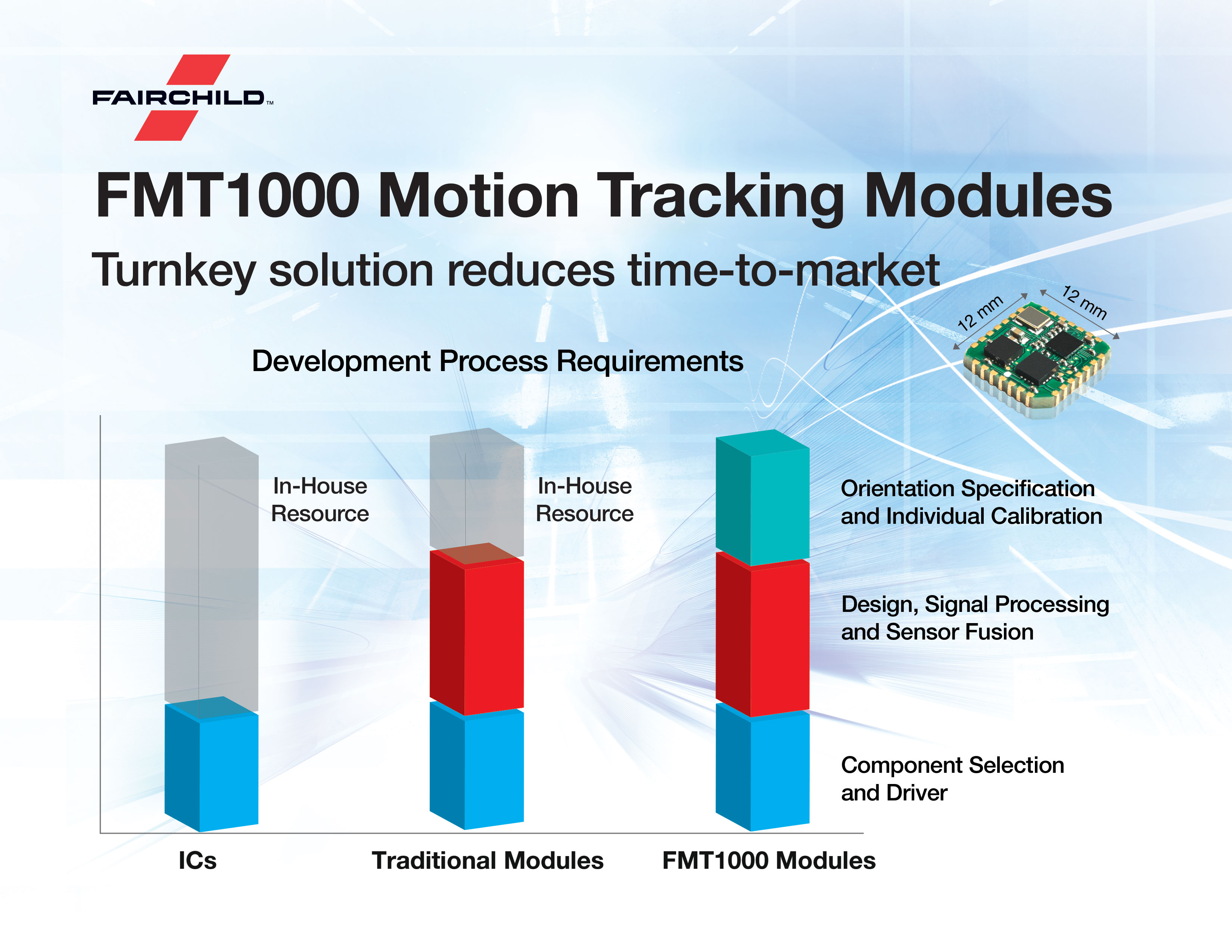 FAIRCHILD™

FMT1000 Motion Tracking Modules

Turnkey solution reduces time-to-market

12 mm

12 mm

Development Process Requirements

In-House Resource

In-House Resource

Orientation Specification and Individual Calibration

Design, Signal Processing and Sensor Fusion

Component Selection and Driver

ICs

Traditional Modules

FMT1000 Modules